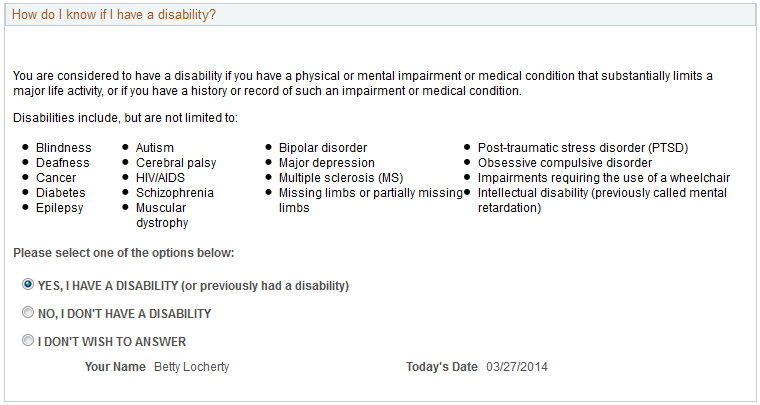 How do I know if I have a disability?

You are considered to have a disability if you have a physical or mental impairment or medical condition that substantially limits a major life activity, or if you have a history or record of such an impairment or medical condition.

Disabilities include, but are not limited to:

- Blindness
- Deafness
- Cancer
- Diabetes
- Epilepsy

- Autism
- Cerebral palsy
- HIV/AIDS
- Schizophrenia
- Muscular dystrophy

- Bipolar disorder
- Major depression
- Multiple sclerosis (MS)
- Missing limbs or partially missing limbs

- Post-traumatic stress disorder (PTSD)
- Obsessive compulsive disorder
- Impairments requiring the use of a wheelchair
- Intellectual disability (previously called mental retardation)

Please select one of the options below:

YES, I HAVE A DISABILITY (or previously had a disability)

NO, I DON'T HAVE A DISABILITY

I DON'T WISH TO ANSWER

Your Name Betty Locherty

Today's Date 03/27/2014